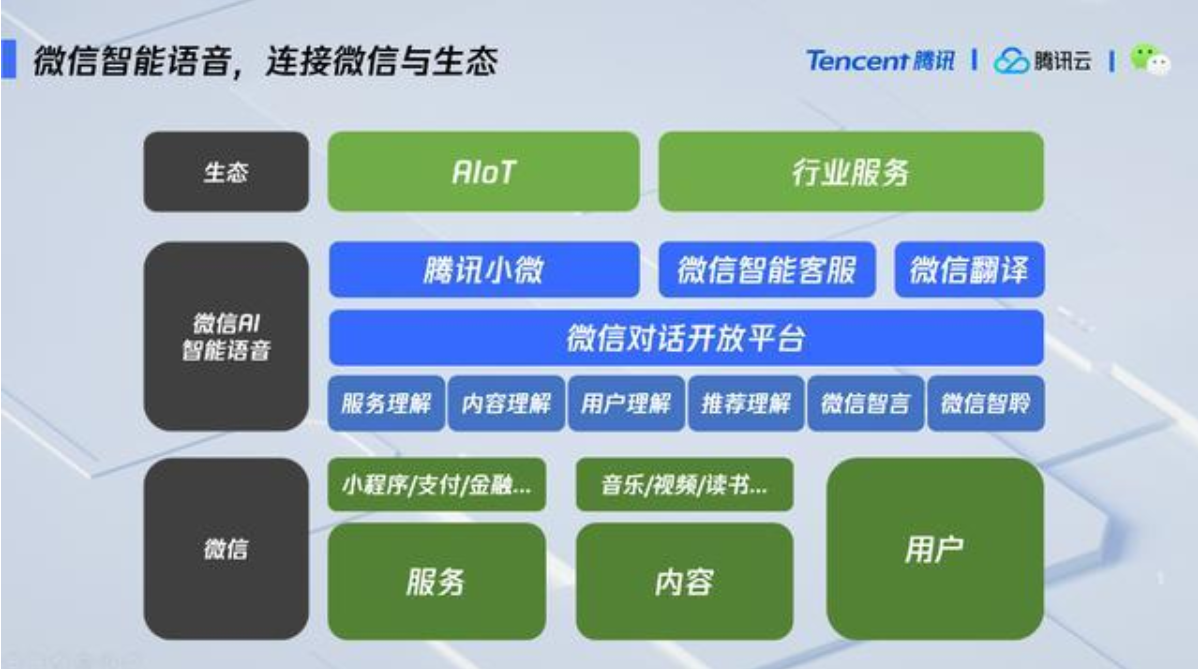 微信智能语音，连接微信与生态

Tencent 腾讯 | 腾讯云 |

生态

AIoT

行业服务

微信AI 智能语音

腾讯小微

微信智能客服

微信翻译

微信对话开放平台

服务理解

内容理解

用户理解

推荐理解

微信智言

微信智聆

微信

小程序/支付/金融...

音乐/视频/读书...

服务

内容

用户